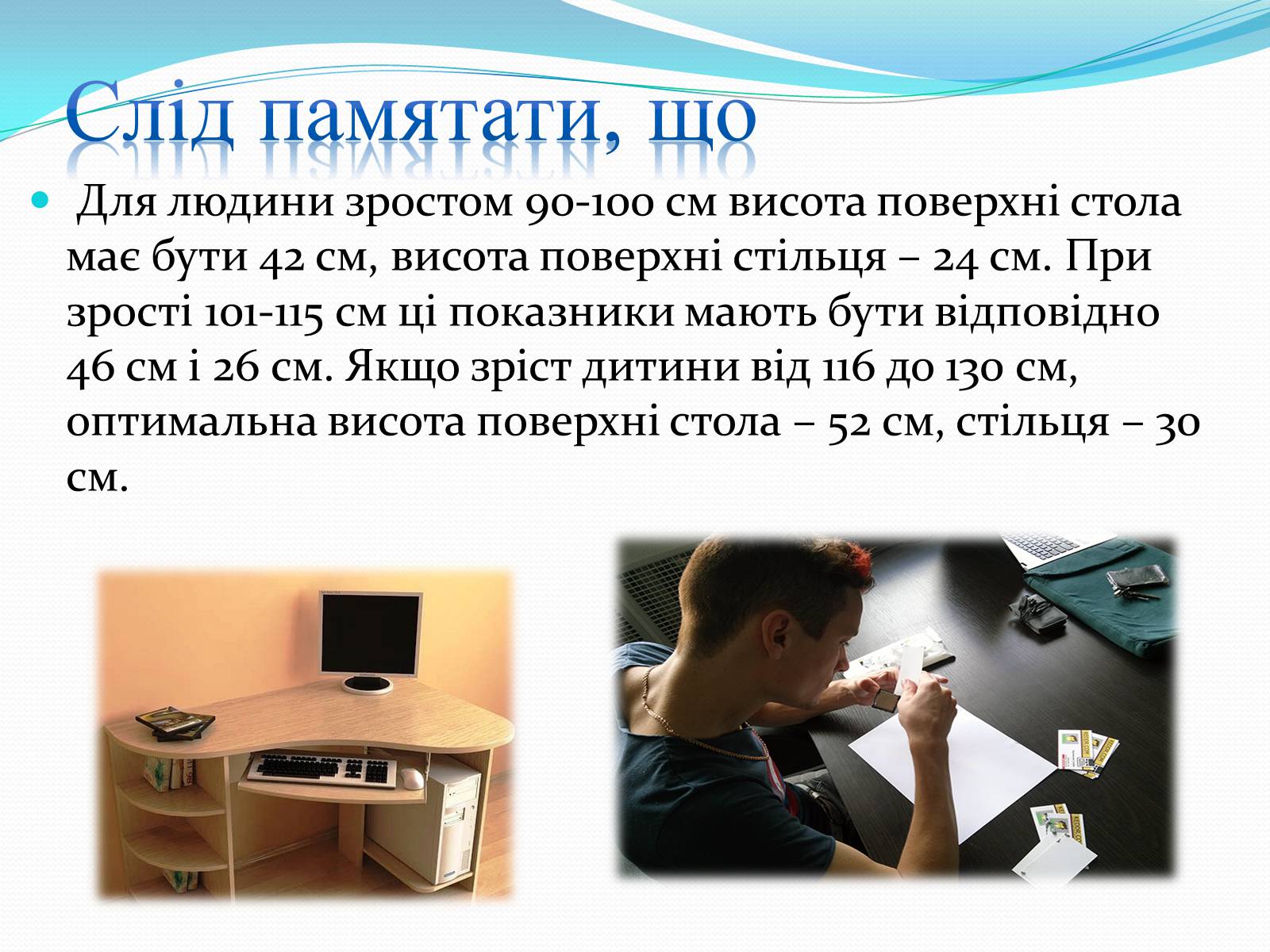 Слід памятати, що

Для людини зростом 90-100 см висота поверхні стола має бути 42 см, висота поверхні стільця – 24 см. При зрості 101-115 см ці показники мають бути відповідно 46 см і 26 см. Якщо зріст дитини від 116 до 130 см, оптимальна висота поверхні стола – 52 см, стільця – 30 см.